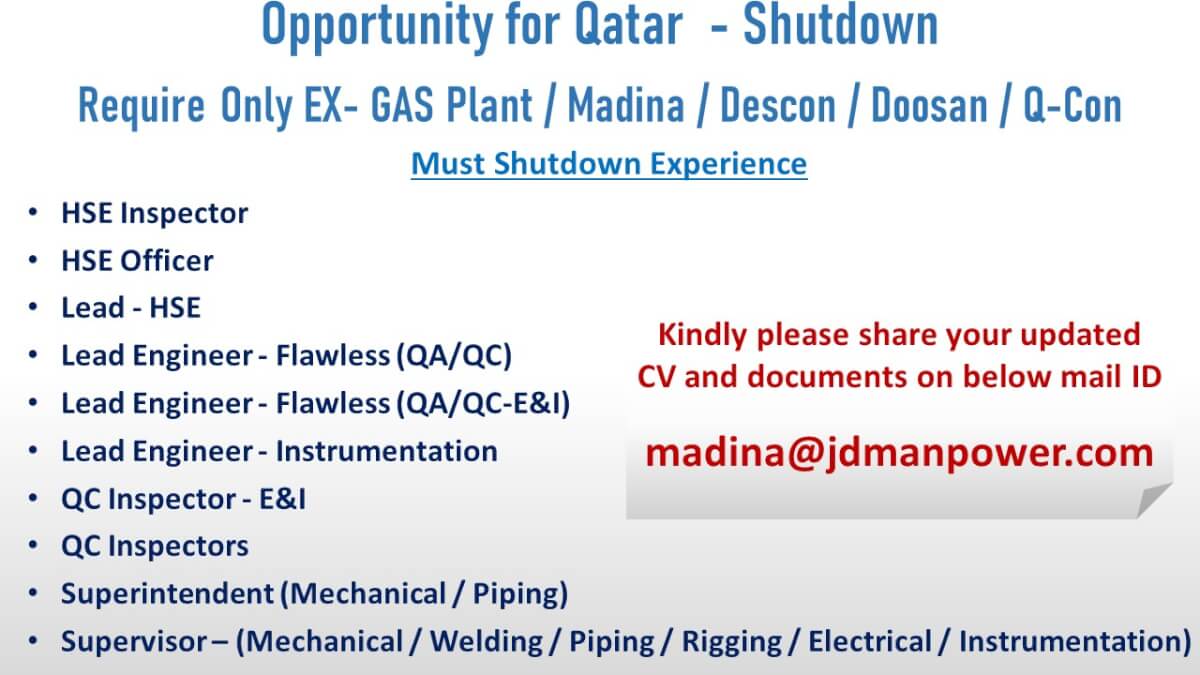 Opportunity for Qatar - Shutdown

Require Only EX- GAS Plant / Madina / Descon / Doosan / Q-Con

Must Shutdown Experience

• HSE Inspector
• HSE Officer
• Lead - HSE
• Lead Engineer - Flawless (QA/QC)
• Lead Engineer - Flawless (QA/QC-E&I)
• Lead Engineer - Instrumentation
• QC Inspector - E&I
• QC Inspectors
• Superintendent (Mechanical / Piping)
• Supervisor – (Mechanical / Welding / Piping / Rigging / Electrical / Instrumentation)

Kindly please share your updated CV and documents on below mail ID

madina@jdmanpower.com